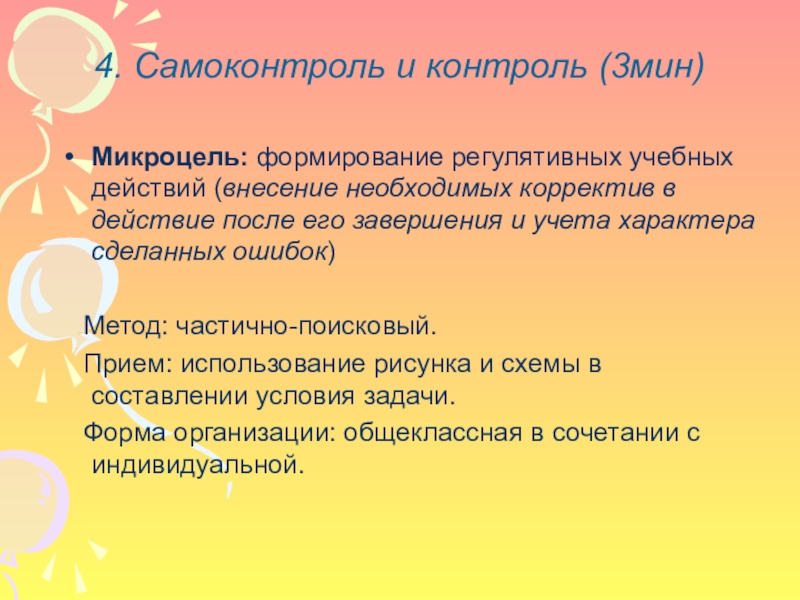 4. Самоконтроль и контроль (3мин)

• Микроцель: формирование регулятивных учебных действий (внесение необходимых корректив в действие после его завершения и учета характера сделанных ошибок)

Метод: частично-поисковый.

Прием: использование рисунка и схемы в составлении условия задачи.

Форма организации: общеклассная в сочетании с индивидуальной.